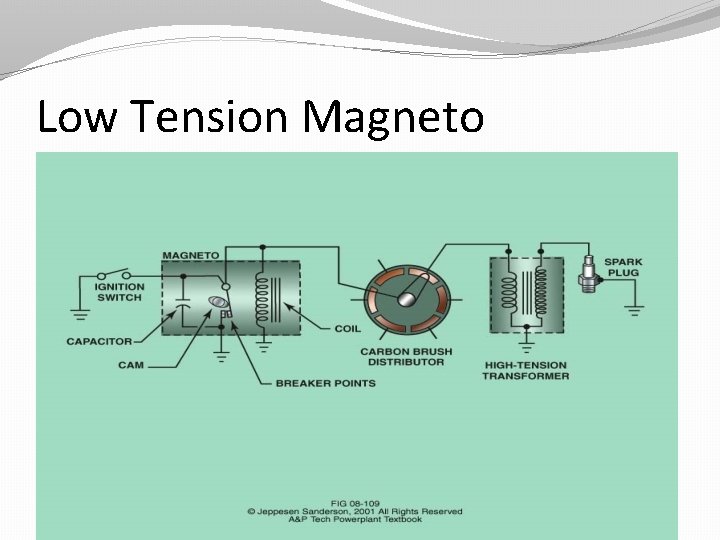 Low Tension Magneto

MAGNETO

IGNITION SWITCH

CAPACITOR

CAM

BREAKER POINTS

COIL

CARBON BRUSH DISTRIBUTOR

HIGH-TENSION TRANSFORMER

SPARK PLUG

FIG 08-109
© Jeppesen Sanderson, 2001 All Rights Reserved
A&P Tech Powerplant Textbook